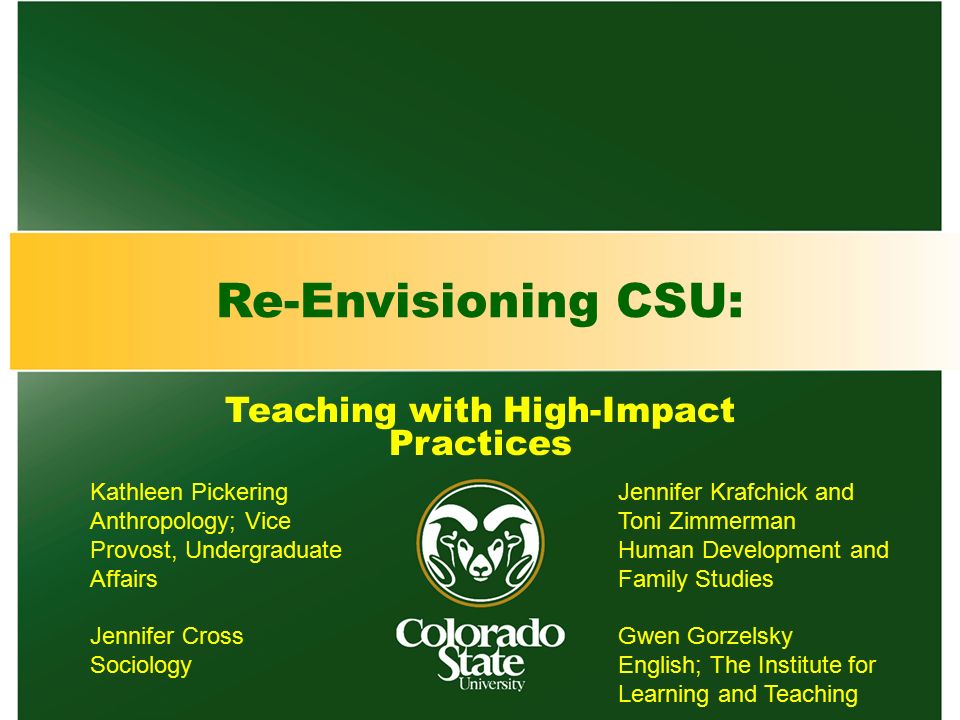 Re-Envisioning CSU:

Teaching with High-Impact Practices

Kathleen Pickering
Anthropology; Vice Provost, Undergraduate Affairs

Jennifer Cross
Sociology

Colorado State University

Jennifer Krafchick and Toni Zimmerman
Human Development and Family Studies

Gwen Gorzelsky
English; The Institute for Learning and Teaching